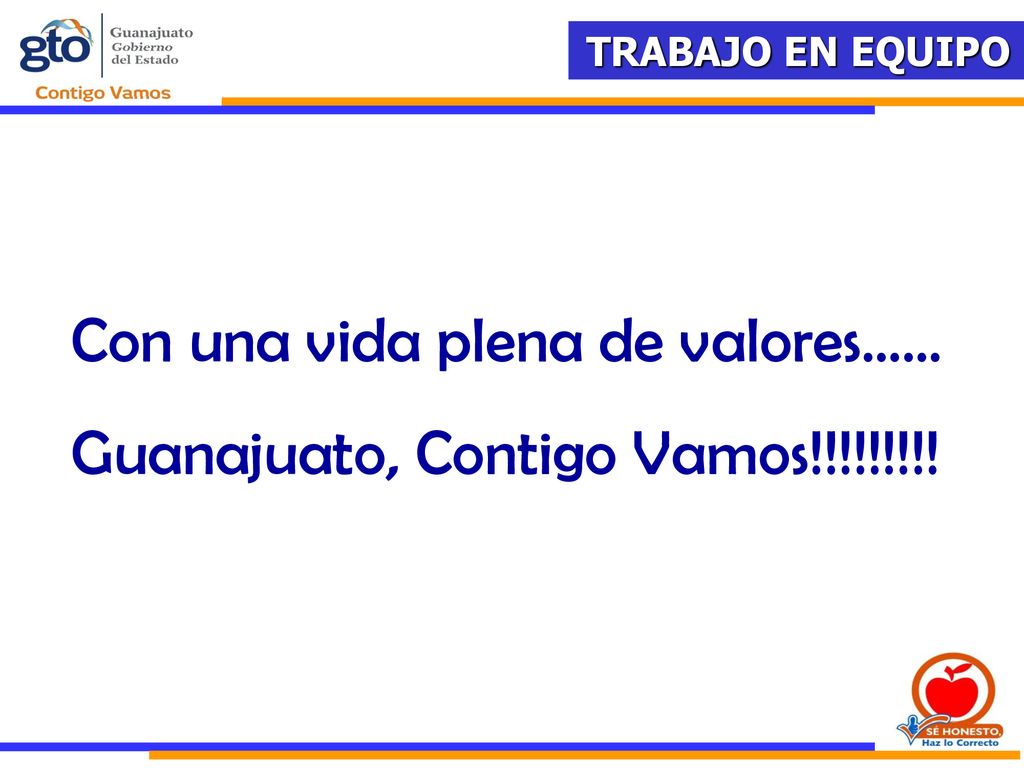 gto Guanajuato Gobierno del Estado
Contigo Vamos

TRABAJO EN EQUIPO

Con una vida plena de valores……
Guanajuato, Contigo Vamos!!!!!!!!!

SÉ HONESTO,
Haz lo Correcto